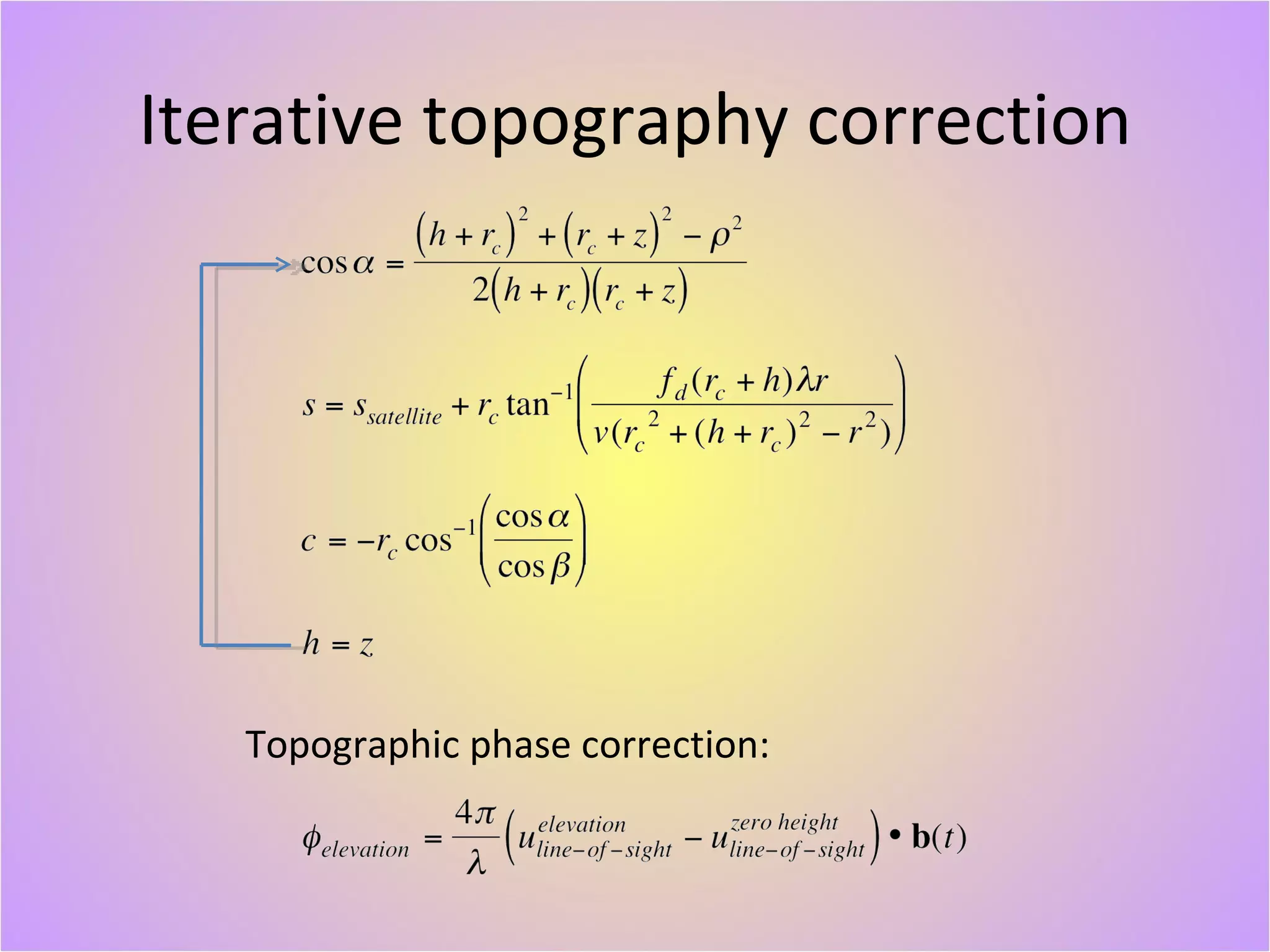 Iterative topography correction

$\cos\alpha = \frac{(h+r_c)^2 + (r_c+z)^2 - \rho^2}{2(h+r_c)(r_c+z)}$

$s = s_{satellite} + r_c \tan^{-1}\left(\frac{f_d(r_c+h)\lambda r}{v(r_c^2 + (h+r_c)^2 - r^2)}\right)$

$c = -r_c \cos^{-1}\left(\frac{\cos\alpha}{\cos\beta}\right)$

$h = z$

Topographic phase correction:

$\phi_{elevation} = \frac{4\pi}{\lambda}\left(u^{elevation}_{line-of-sight} - u^{zero\ height}_{line-of-sight}\right) \bullet \mathbf{b}(t)$